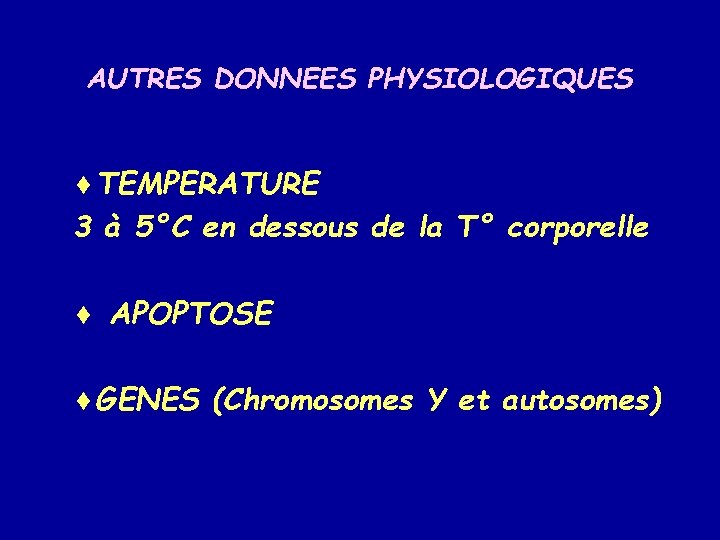 AUTRES DONNEES PHYSIOLOGIQUES

♦TEMPERATURE
3 à 5°C en dessous de la T° corporelle

♦ APOPTOSE

♦GENES (Chromosomes Y et autosomes)